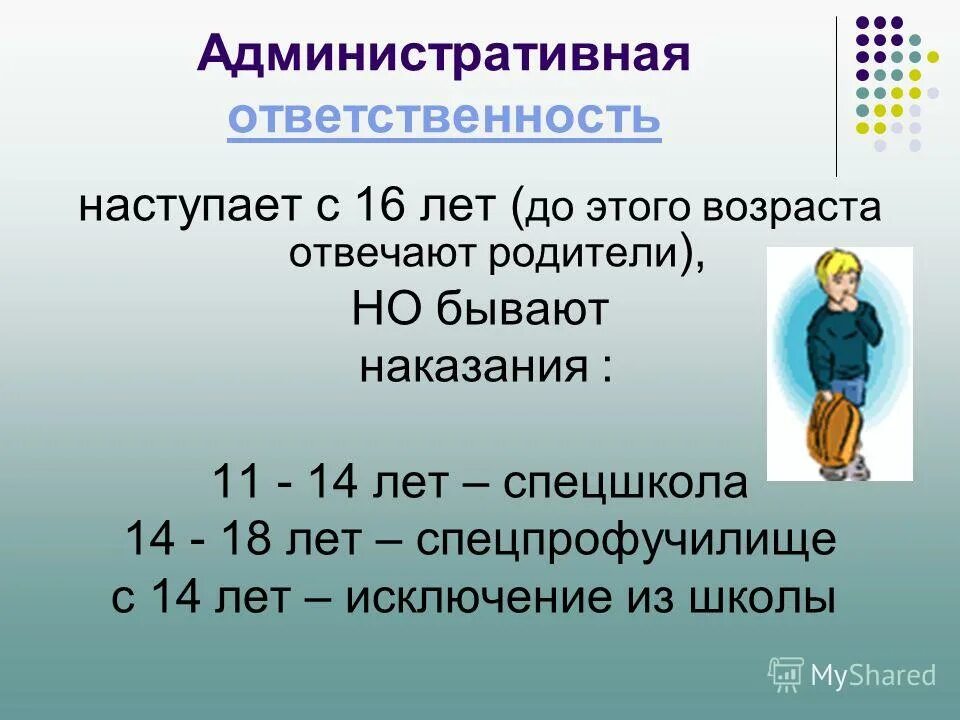 Административная ответственность

наступает с 16 лет (до этого возраста отвечают родители),
НО бывают
наказания :

11 - 14 лет – спецшкола
14 - 18 лет – спецпрофучилище
с 14 лет – исключение из школы

MyShared